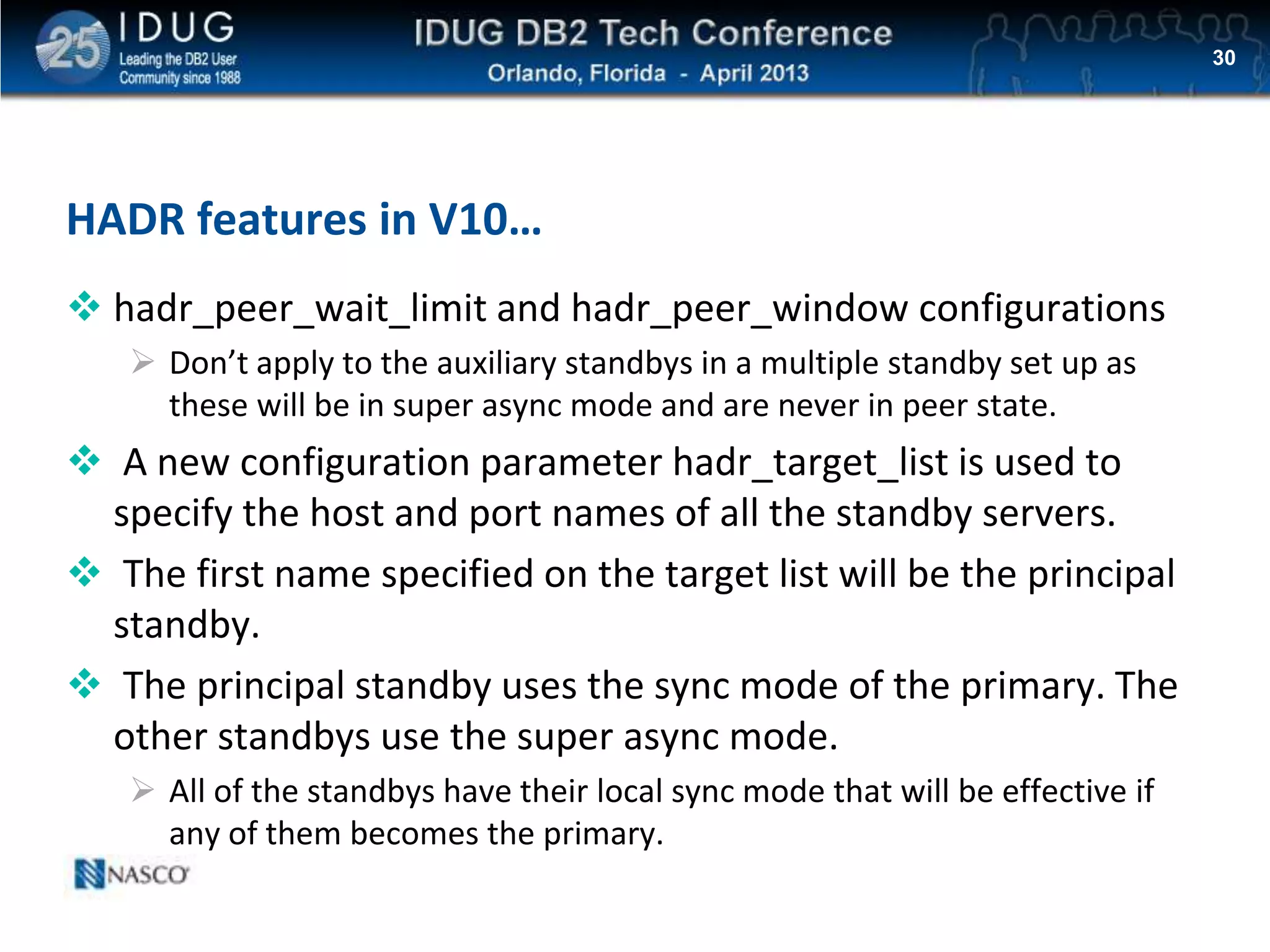 25 IDUG
Leading the DB2 User Community since 1988

IDUG DB2 Tech Conference
Orlando, Florida - April 2013

30

HADR features in V10…

❖ hadr_peer_wait_limit and hadr_peer_window configurations

➢ Don’t apply to the auxiliary standbys in a multiple standby set up as these will be in super async mode and are never in peer state.

❖ A new configuration parameter hadr_target_list is used to specify the host and port names of all the standby servers.

❖ The first name specified on the target list will be the principal standby.

❖ The principal standby uses the sync mode of the primary. The other standbys use the super async mode.

➢ All of the standbys have their local sync mode that will be effective if any of them becomes the primary.

NASCO